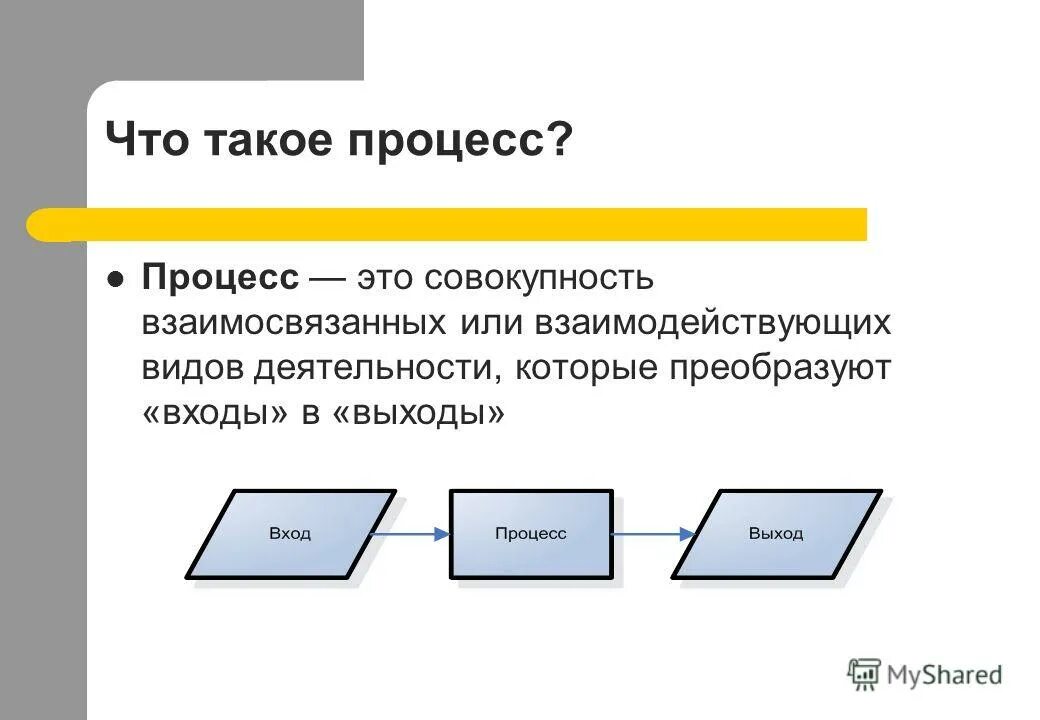 Что такое процесс?

Процесс — это совокупность взаимосвязанных или взаимодействующих видов деятельности, которые преобразуют «входы» в «выходы»

Вход

Процесс

Выход

MyShared